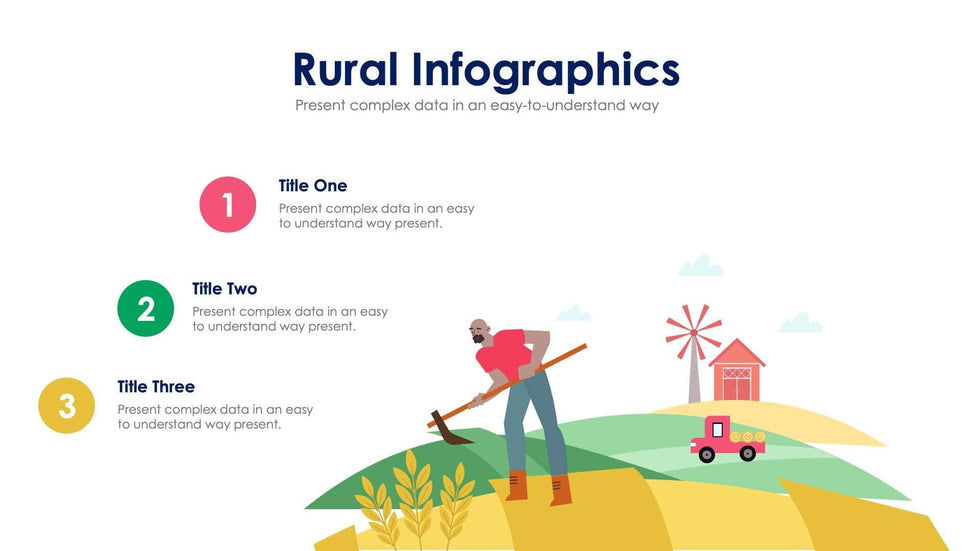 Rural Infographics
Present complex data in an easy-to-understand way

1
Title One
Present complex data in an easy to understand way present.

2
Title Two
Present complex data in an easy to understand way present.

3
Title Three
Present complex data in an easy to understand way present.